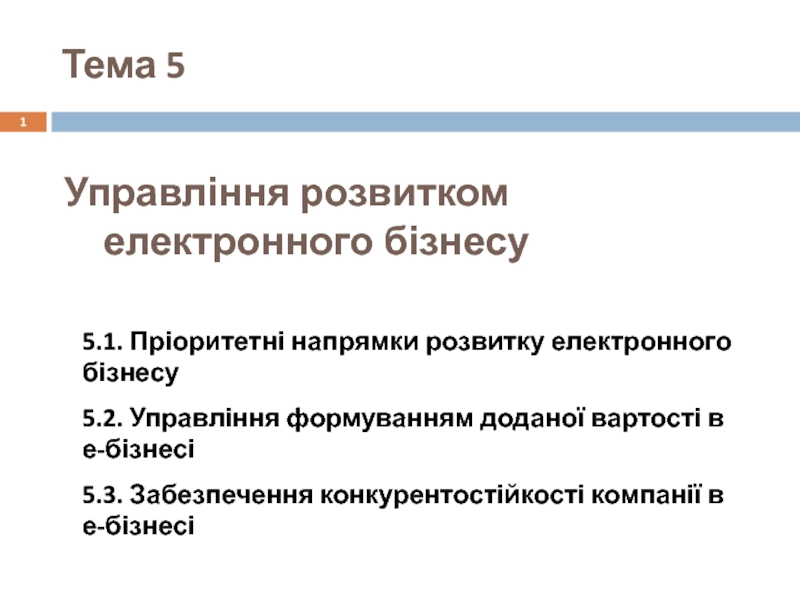 Тема 5

1

Управління розвитком електронного бізнесу

5.1. Пріоритетні напрямки розвитку електронного бізнесу

5.2. Управління формуванням доданої вартості в е-бізнесі

5.3. Забезпечення конкурентостійкості компанії в е-бізнесі